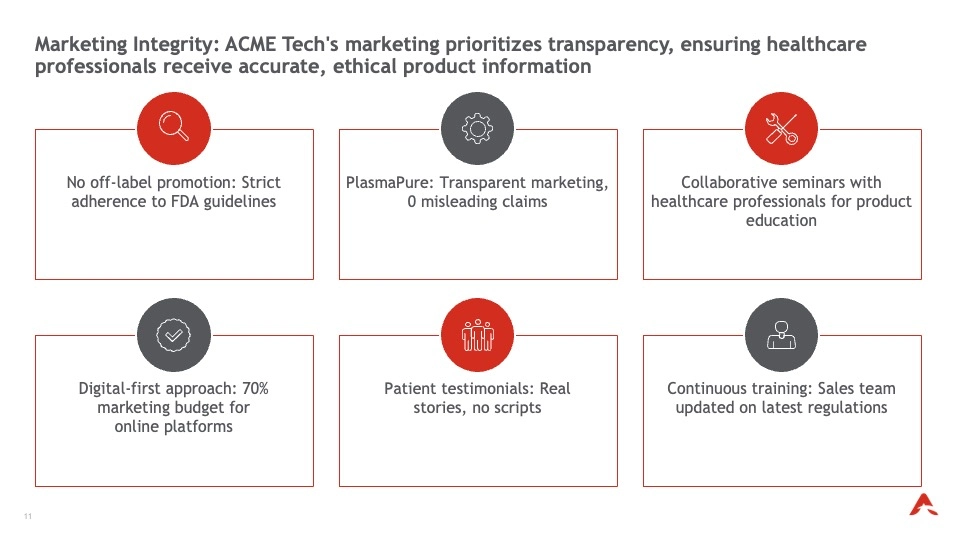 Marketing Integrity: ACME Tech's marketing prioritizes transparency, ensuring healthcare professionals receive accurate, ethical product information

No off-label promotion: Strict adherence to FDA guidelines

PlasmaPure: Transparent marketing, 0 misleading claims

Collaborative seminars with healthcare professionals for product education

Digital-first approach: 70% marketing budget for online platforms

Patient testimonials: Real stories, no scripts

Continuous training: Sales team updated on latest regulations

11